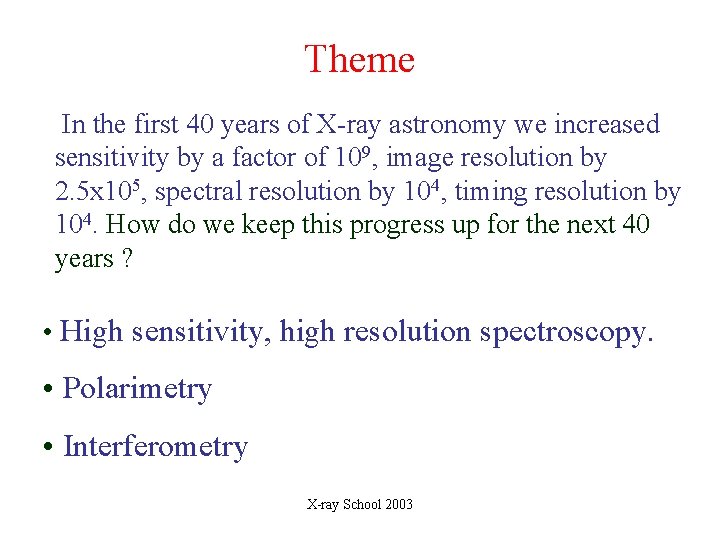 Theme

In the first 40 years of X-ray astronomy we increased sensitivity by a factor of $10^9$, image resolution by $2.5x10^5$, spectral resolution by $10^4$, timing resolution by $10^4$. How do we keep this progress up for the next 40 years ?

• High sensitivity, high resolution spectroscopy.

• Polarimetry

• Interferometry

X-ray School 2003